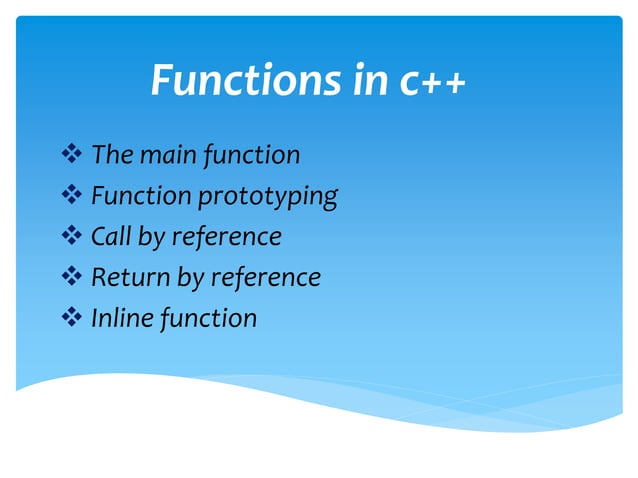 Functions in c++

❖ The main function
❖ Function prototyping
❖ Call by reference
❖ Return by reference
❖ Inline function